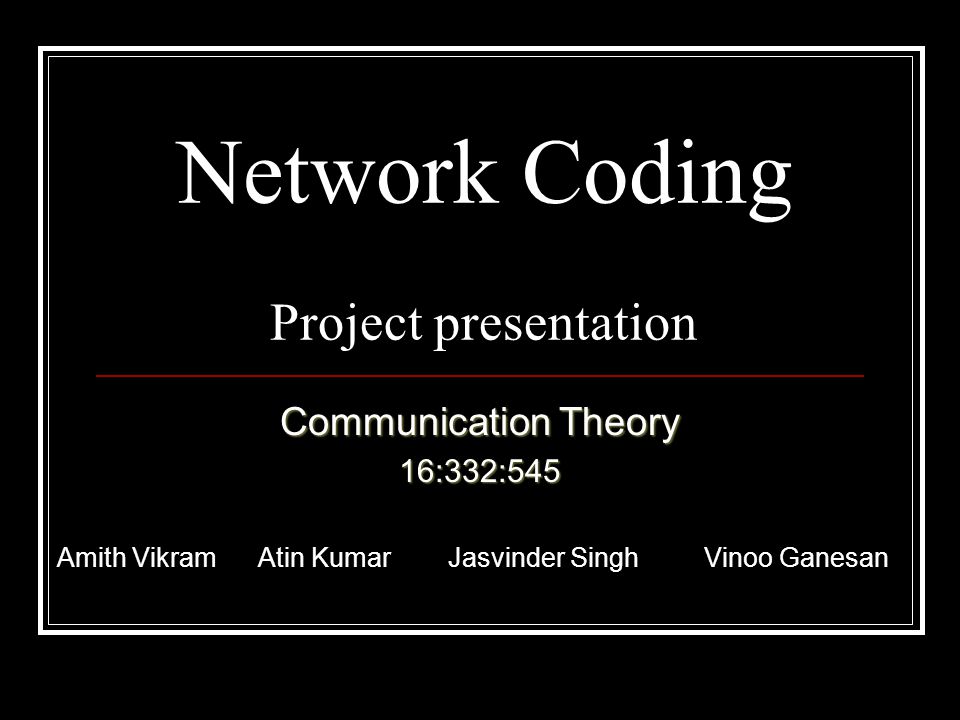 Network Coding

Project presentation

Communication Theory
16:332:545

Amith Vikram Atin Kumar Jasvinder Singh Vinoo Ganesan